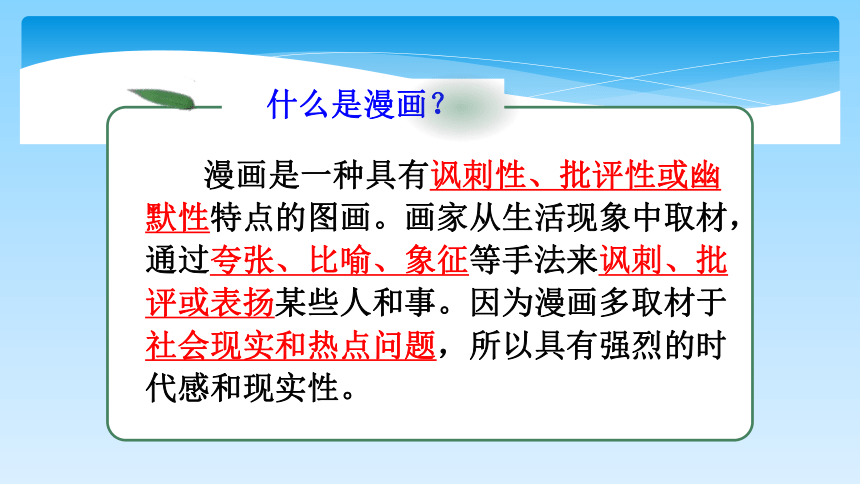 什么是漫画？

漫画是一种具有讽刺性、批评性或幽默性特点的图画。画家从生活现象中取材，通过夸张、比喻、象征等手法来讽刺、批评或表扬某些人和事。因为漫画多取材于社会现实和热点问题，所以具有强烈的时代感和现实性。